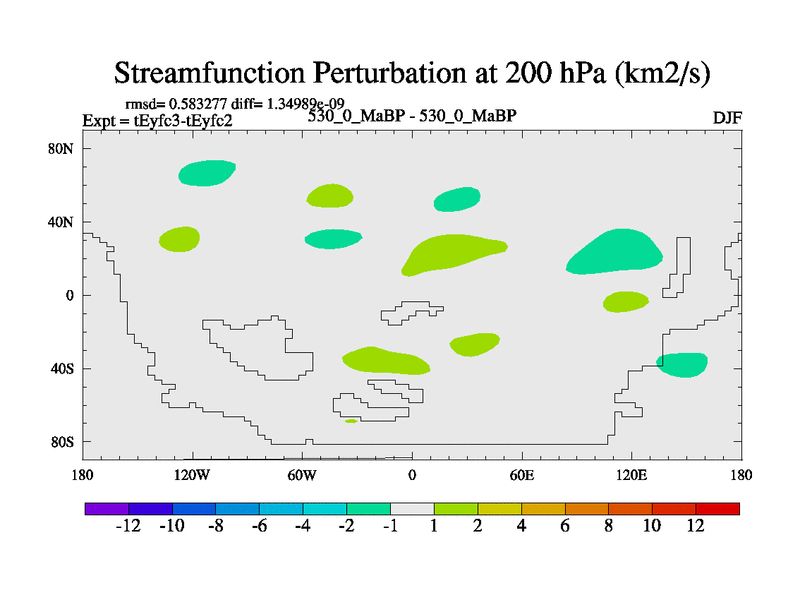 Streamfunction Perturbation at 200 hPa (km2/s)

rmsd= 0.583277 diff= 1.34989e-09
Expt = tEyfc3-tEyfc2
530_0_MaBP - 530_0_MaBP
DJF

80N
40N
0
40S
80S

180
120W
60W
0
60E
120E
180

-12 -10 -8 -6 -4 -2 -1 1 2 4 6 8 10 12